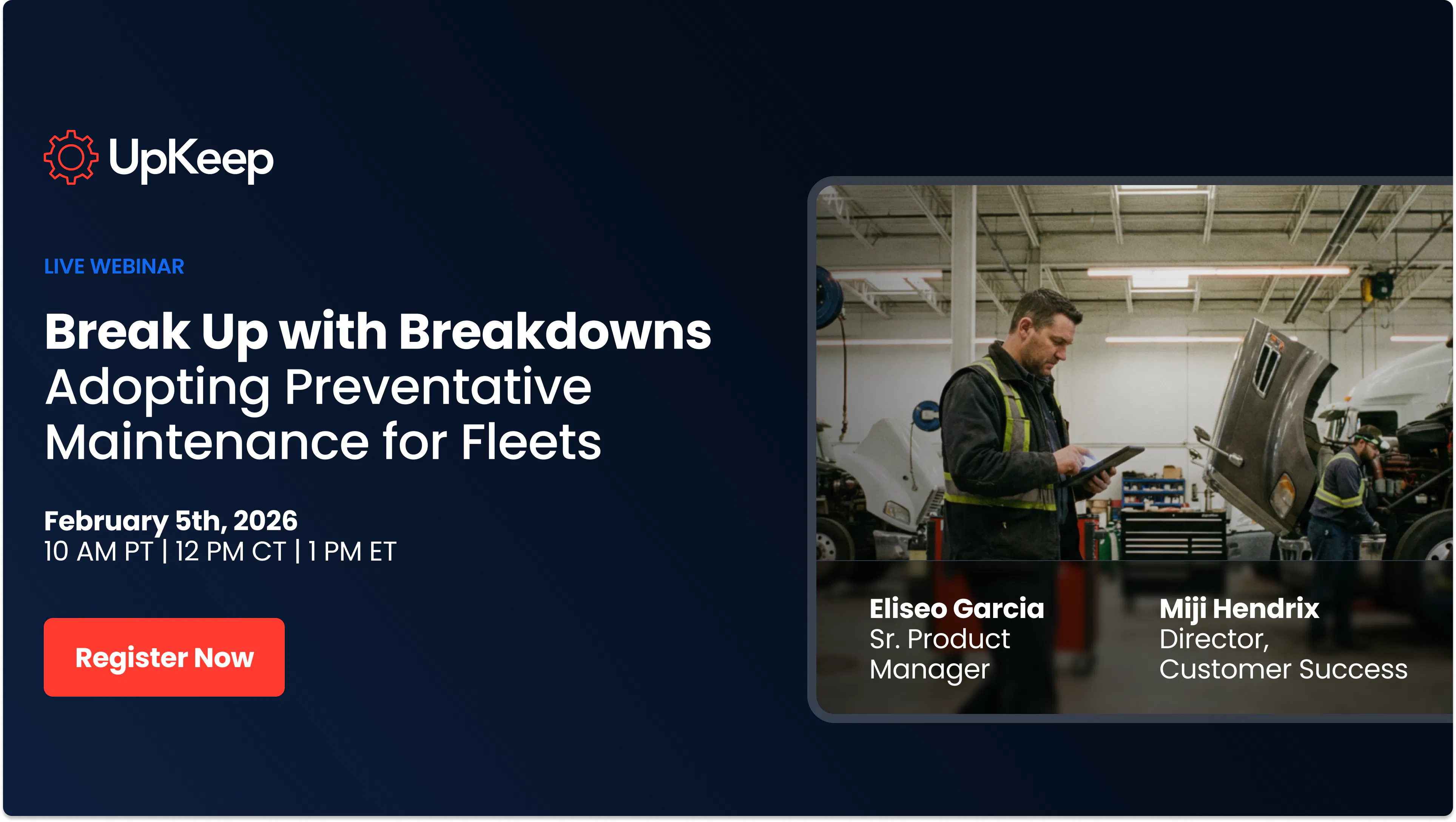 UpKeep

LIVE WEBINAR

Break Up with Breakdowns
Adopting Preventative Maintenance for Fleets

February 5th, 2026
10 AM PT | 12 PM CT | 1 PM ET

Register Now

Eliseo Garcia
Sr. Product Manager

Miji Hendrix
Director, Customer Success